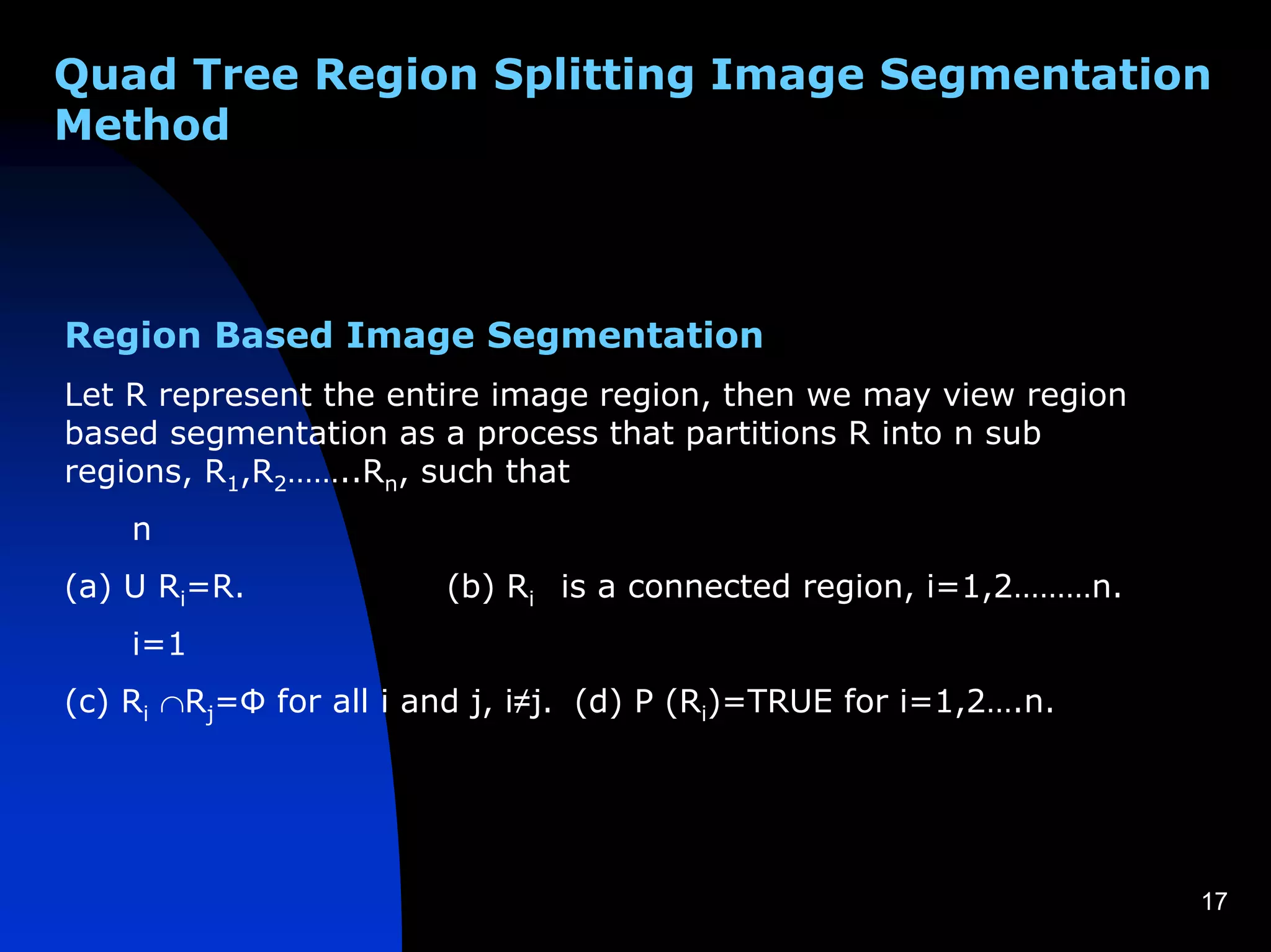 Quad Tree Region Splitting Image Segmentation Method

Region Based Image Segmentation

Let R represent the entire image region, then we may view region based segmentation as a process that partitions R into n sub regions, $R_1$,$R_2$……..$R_n$, such that

n

(a) U $R_i$=R.  (b) $R_i$ is a connected region, i=1,2………n.

i=1

(c) $R_i \cap R_j$=Φ for all i and j, i≠j.  (d) P ($R_i$)=TRUE for i=1,2….n.

17